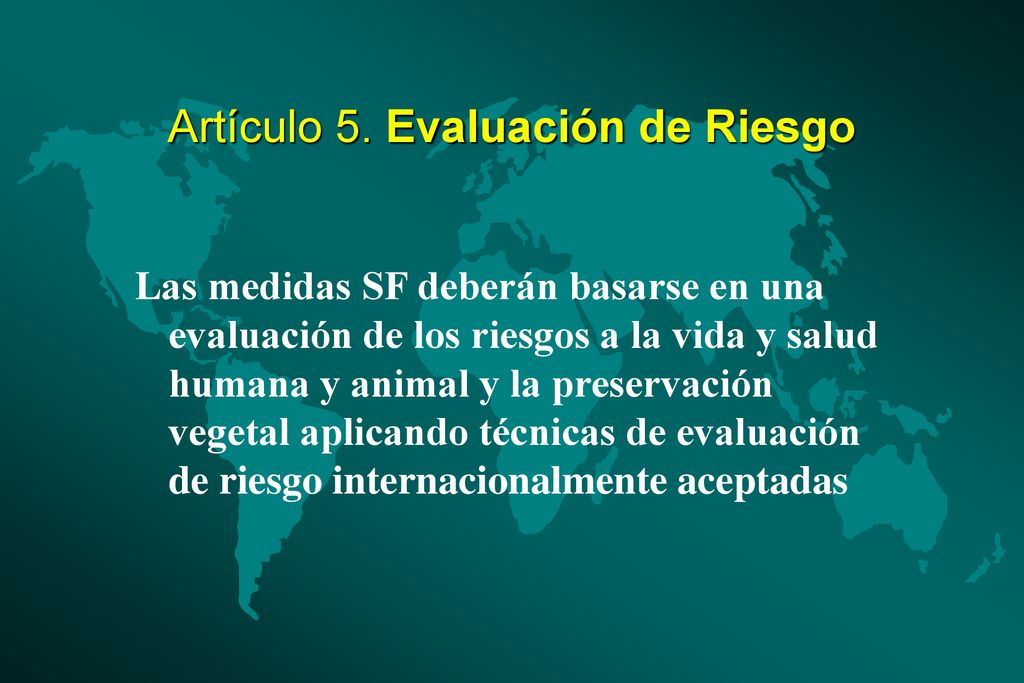 Artículo 5. Evaluación de Riesgo

Las medidas SF deberán basarse en una evaluación de los riesgos a la vida y salud humana y animal y la preservación vegetal aplicando técnicas de evaluación de riesgo internacionalmente aceptadas